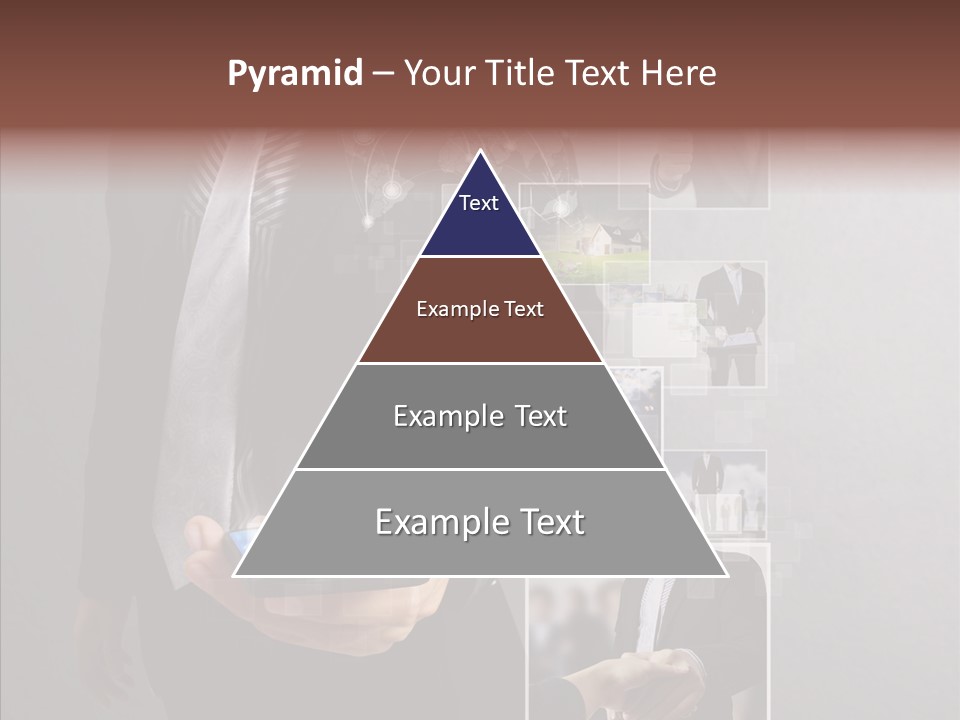 Pyramid – Your Title Text Here

Text

Example Text

Example Text

Example Text